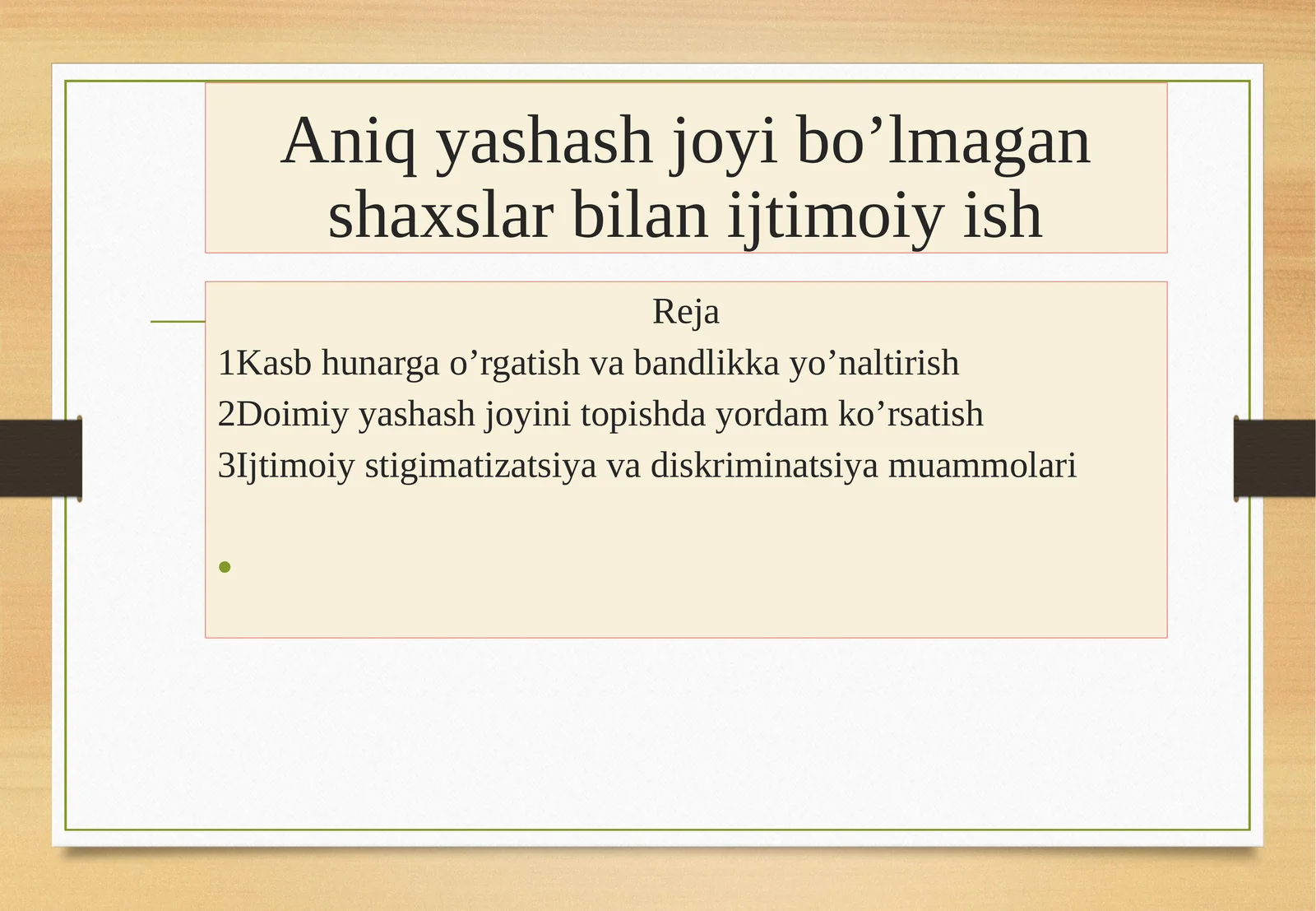 Aniq yashash joyi bo’lmagan shaxslar bilan ijtimoiy ish

Reja

1Kasb hunarga o’rgatish va bandlikka yo’naltirish

2Doimiy yashash joyini topishda yordam ko’rsatish

3Ijtimoiy stigimatizatsiya va diskriminatsiya muammolari